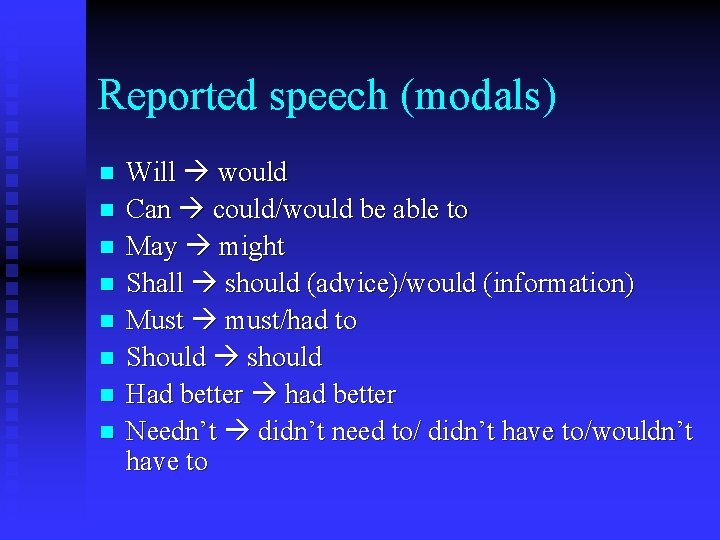 Reported speech (modals)

- Will → would
- Can → could/would be able to
- May → might
- Shall → should (advice)/would (information)
- Must → must/had to
- Should → should
- Had better → had better
- Needn't → didn't need to/ didn't have to/wouldn't have to